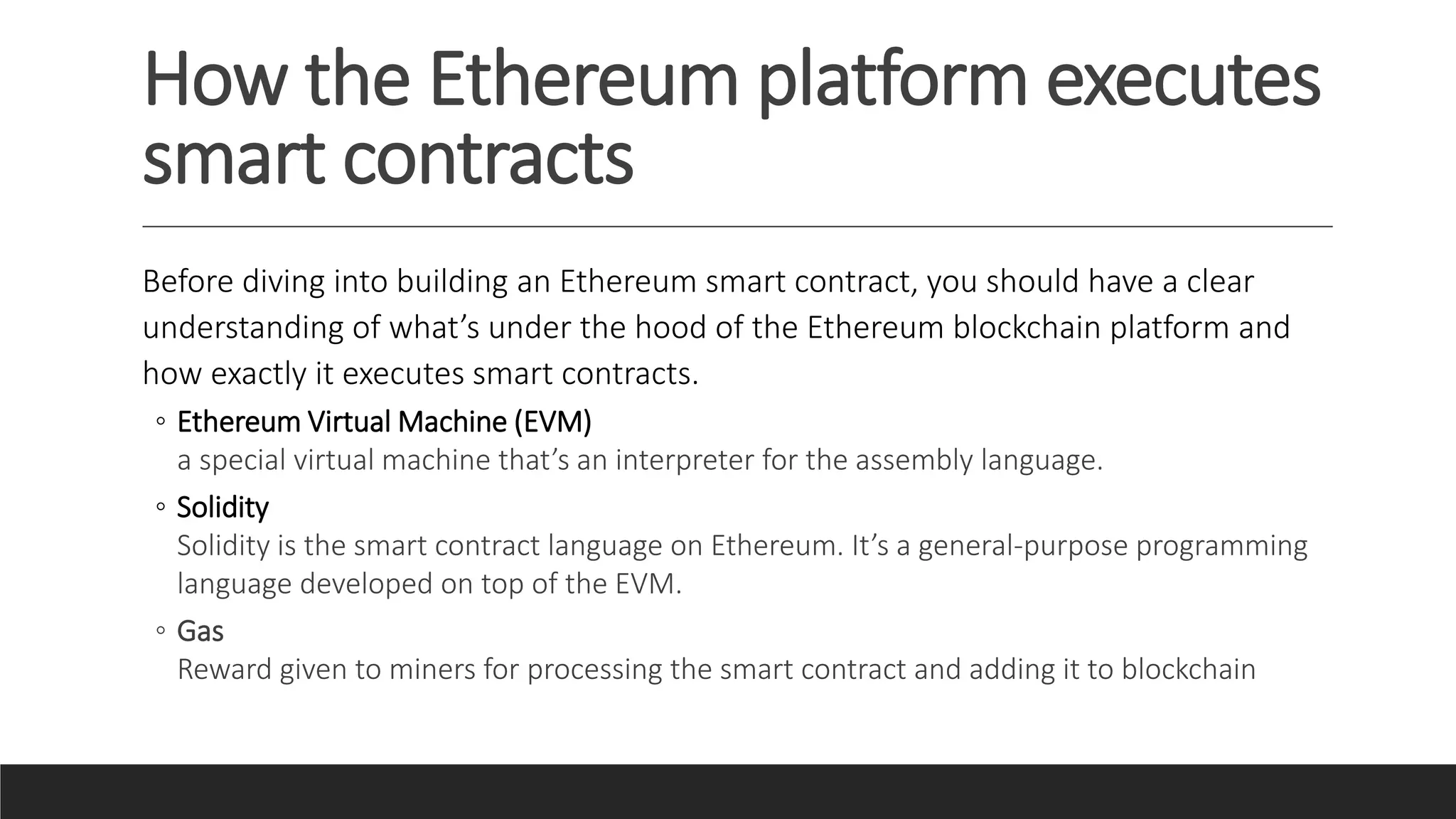 How the Ethereum platform executes smart contracts

Before diving into building an Ethereum smart contract, you should have a clear understanding of what’s under the hood of the Ethereum blockchain platform and how exactly it executes smart contracts.

◦ Ethereum Virtual Machine (EVM)
a special virtual machine that’s an interpreter for the assembly language.

◦ Solidity
Solidity is the smart contract language on Ethereum. It’s a general-purpose programming language developed on top of the EVM.

◦ Gas
Reward given to miners for processing the smart contract and adding it to blockchain